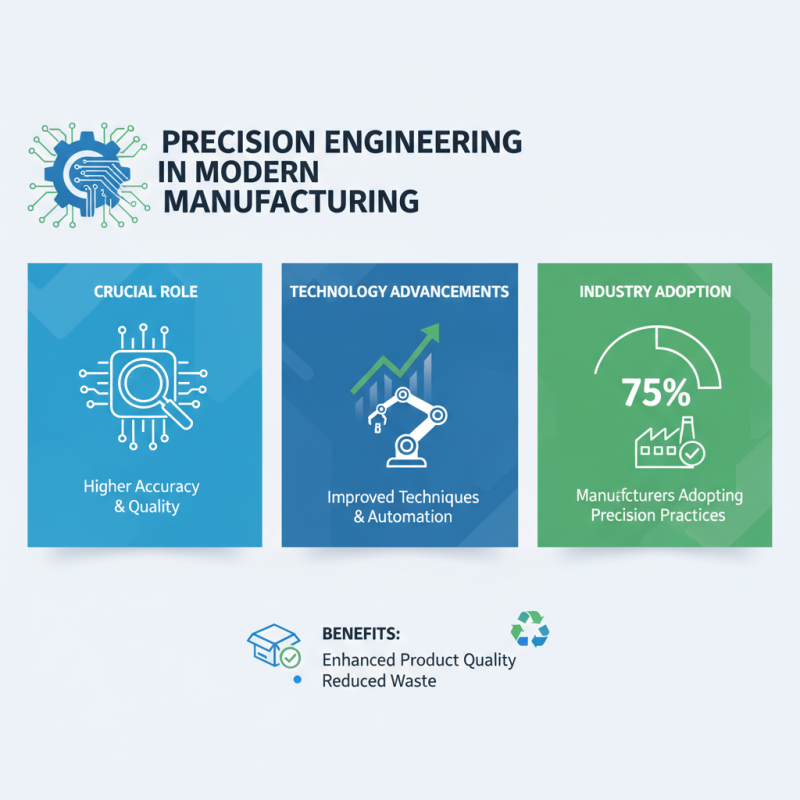 PRECISION ENGINEERING IN MODERN MANUFACTURING

CRUCIAL ROLE

Higher Accuracy & Quality

TECHNOLOGY ADVANCEMENTS

Improved Techniques & Automation

INDUSTRY ADOPTION

75%

Manufcturers Adopting Precision Practices

BENEFITS:
Enhanced Product Quality
Reduced Waste